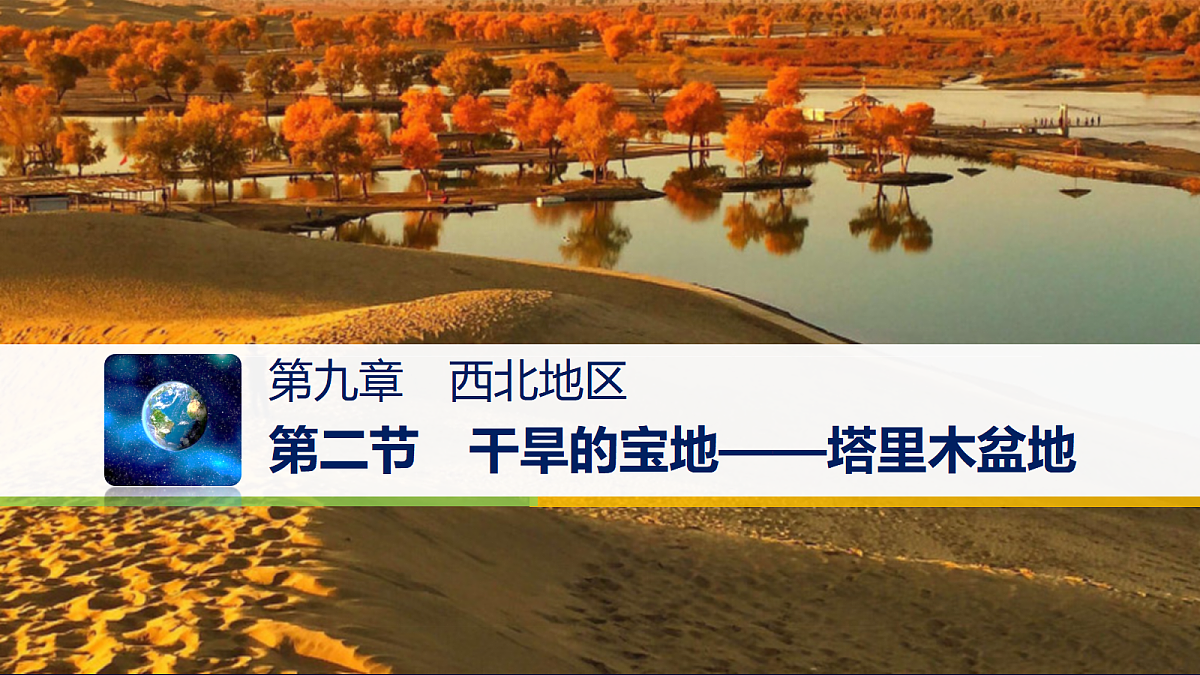 第九章　西北地区

第二节　干旱的宝地——塔里木盆地